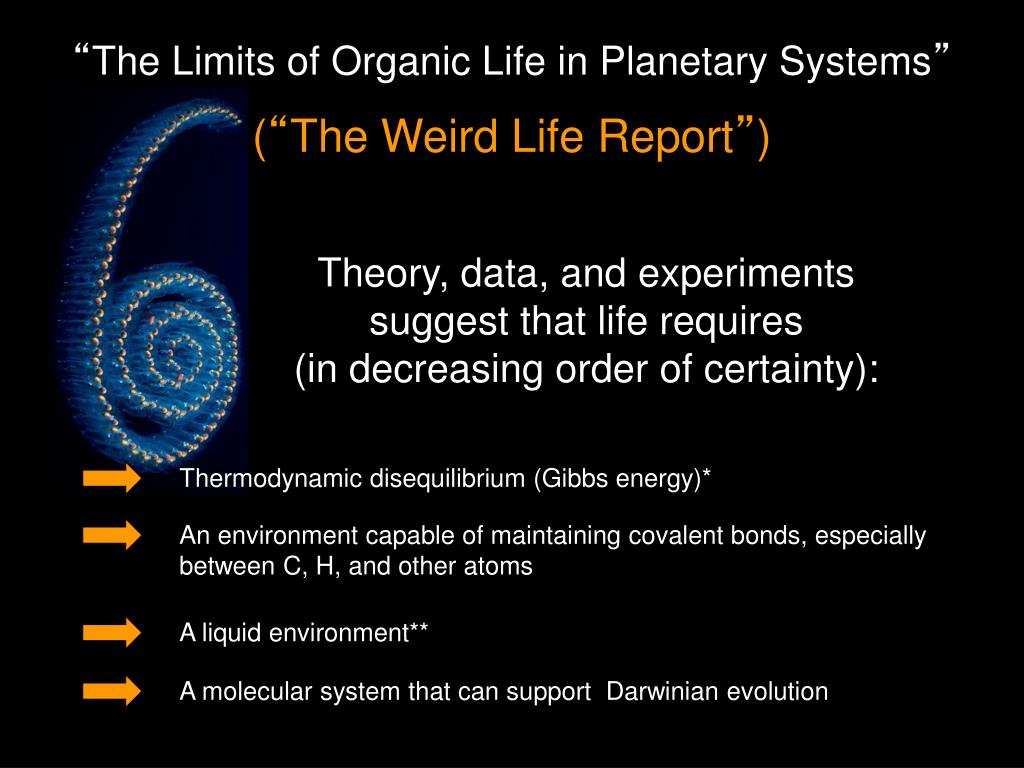 “The Limits of Organic Life in Planetary Systems”

(“The Weird Life Report”)

Theory, data, and experiments suggest that life requires (in decreasing order of certainty):

Thermodynamic disequilibrium (Gibbs energy)*

An environment capable of maintaining covalent bonds, especially between C, H, and other atoms

A liquid environment**

A molecular system that can support Darwinian evolution